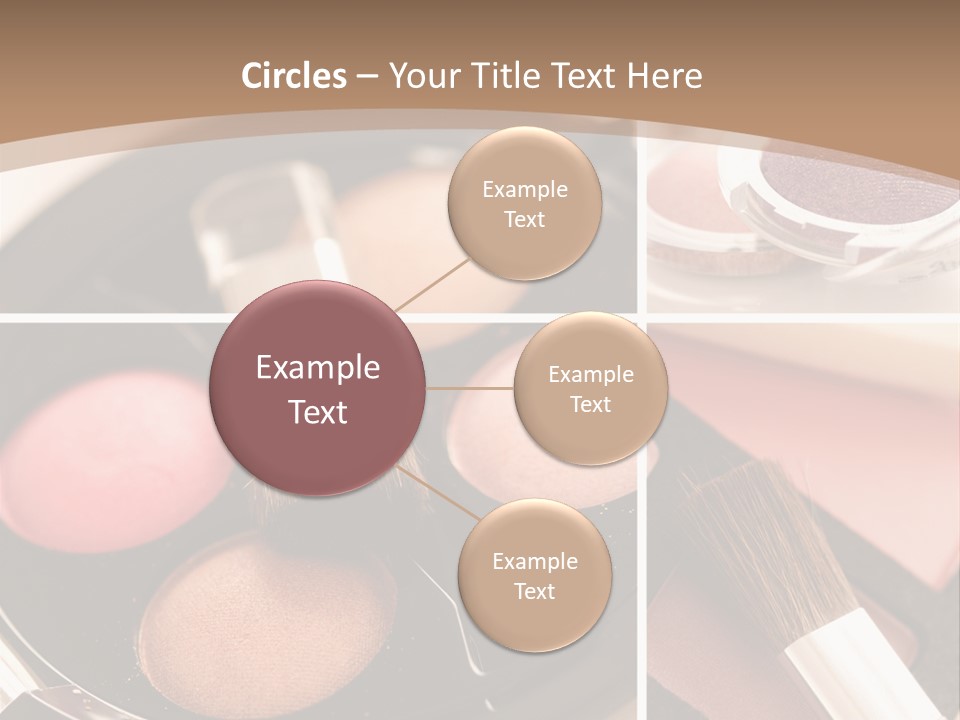 Circles – Your Title Text Here

Example Text

Example Text

Example Text

Example Text